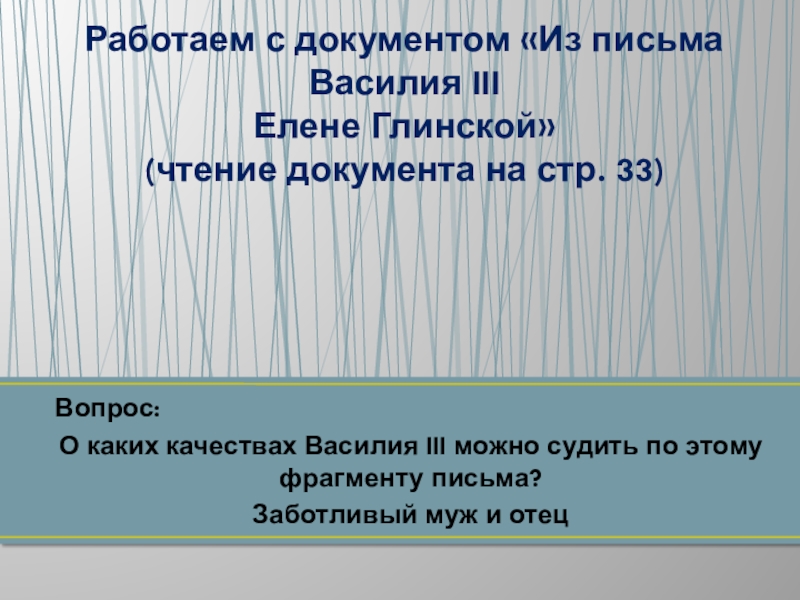 Работаем с документом «Из письма Василия III
Елене Глинской»
(чтение документа на стр. 33)

Вопрос:

О каких качествах Василия III можно судить по этому фрагменту письма?

Заботливый муж и отец